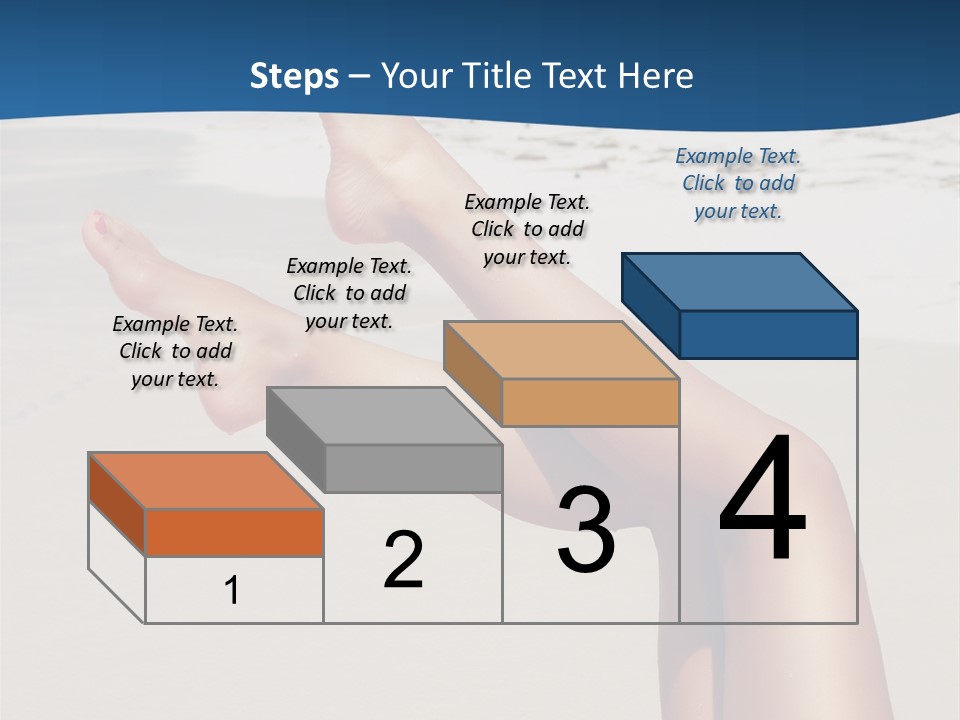 Steps – Your Title Text Here

Example Text. Click to add your text.

Example Text. Click to add your text.

Example Text. Click to add your text.

Example Text. Click to add your text.

1

2

3

4